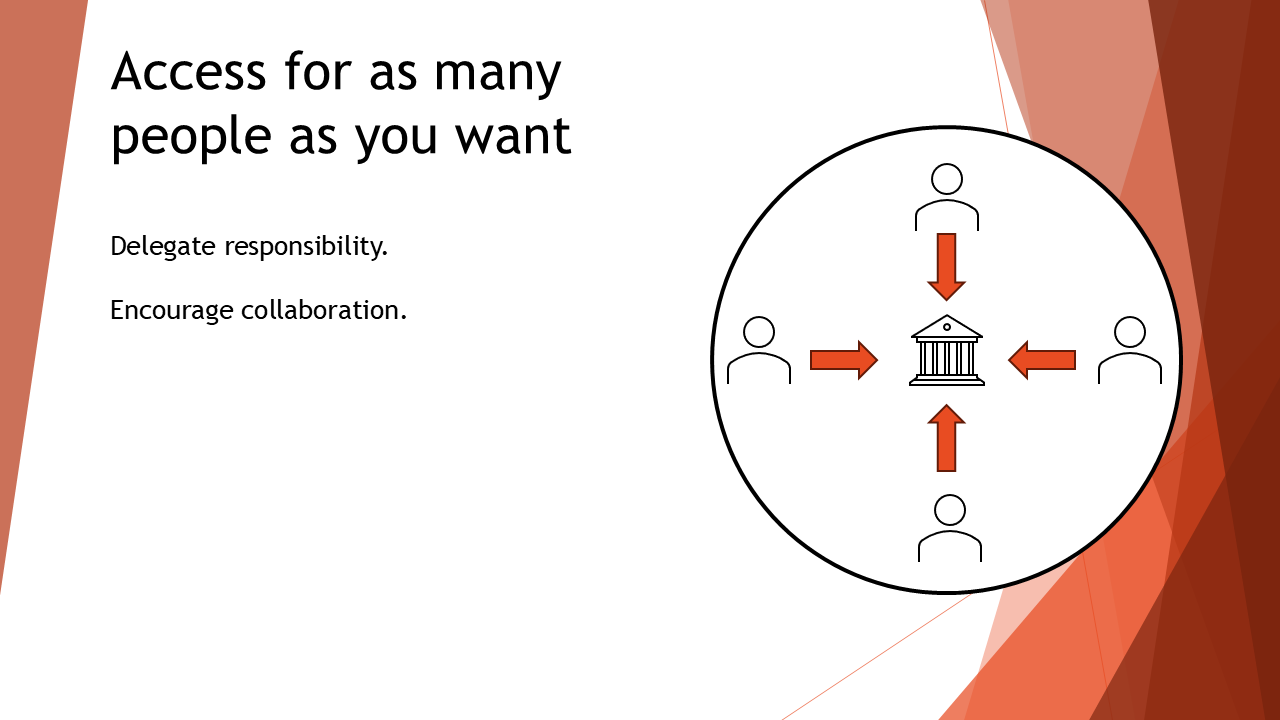 Access for as many people as you want

Delegate responsibility.

Encourage collaboration.